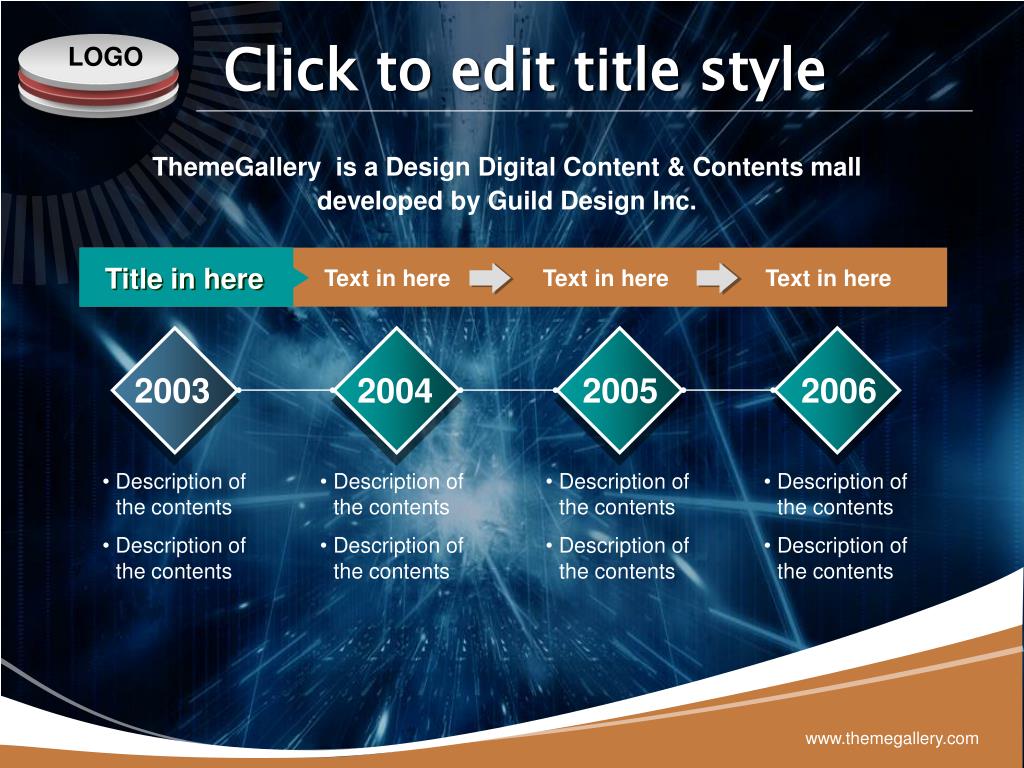 LOGO

Click to edit title style

ThemeGallery  is a Design Digital Content & Contents mall developed by Guild Design Inc.

Title in here

Text in here

Text in here

Text in here

2003

2004

2005

2006

• Description of the contents

• Description of the contents

• Description of the contents

• Description of the contents

• Description of the contents

• Description of the contents

• Description of the contents

• Description of the contents

www.themegallery.com